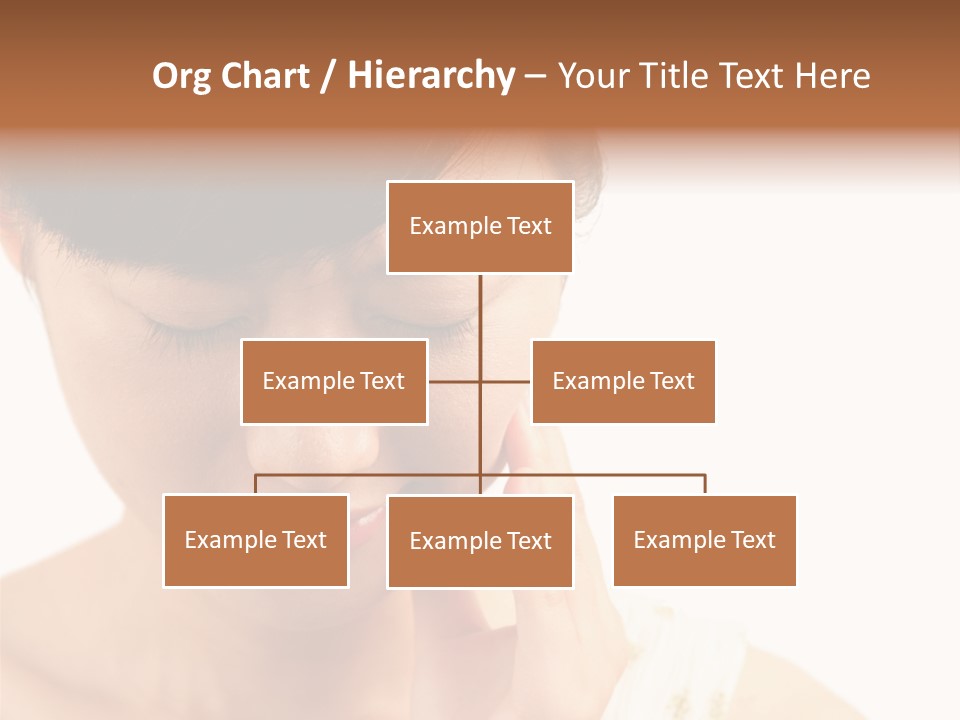 Org Chart / Hierarchy – Your Title Text Here

Example Text

Example Text

Example Text

Example Text

Example Text

Example Text